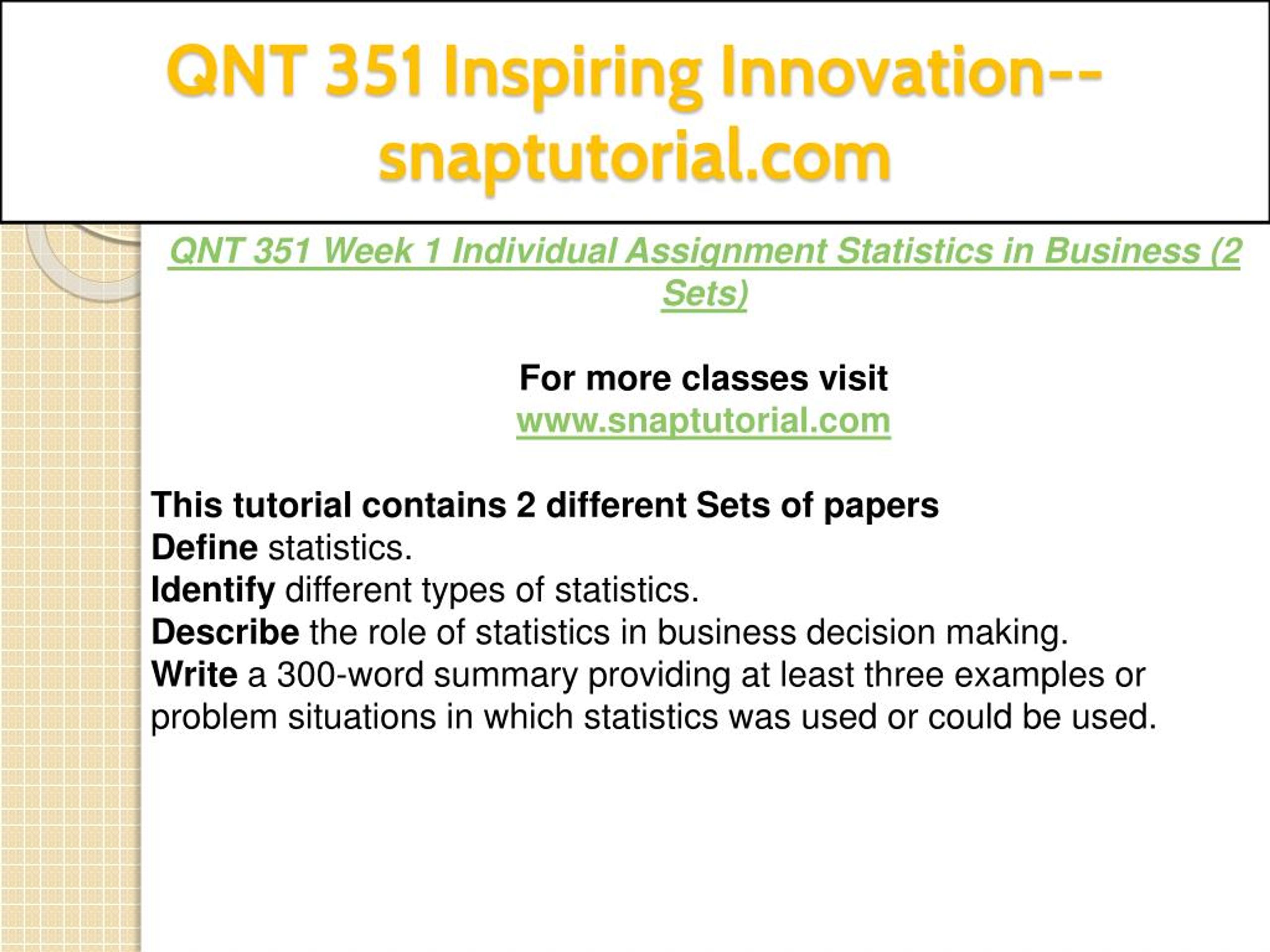 QNT 351 Inspiring Innovation--snaptutorial.com

QNT 351 Week 1 Individual Assignment Statistics in Business (2 Sets)

For more classes visit
www.snaptutorial.com

This tutorial contains 2 different Sets of papers
Define statistics.
Identify different types of statistics.
Describe the role of statistics in business decision making.
Write a 300-word summary providing at least three examples or problem situations in which statistics was used or could be used.